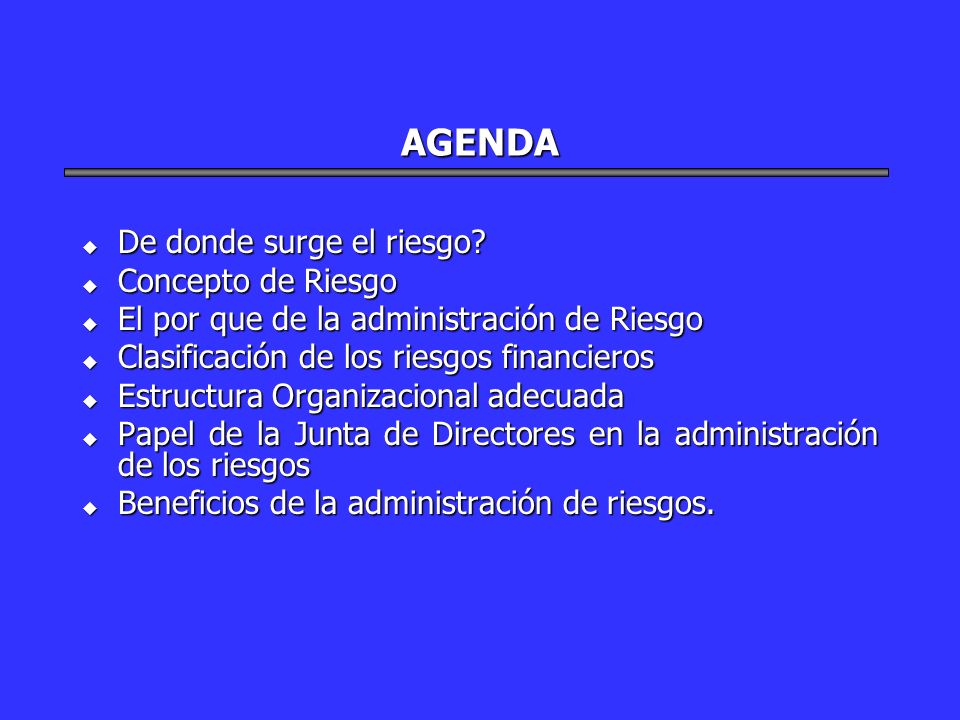 AGENDA

- De donde surge el riesgo?
- Concepto de Riesgo
- El por que de la administración de Riesgo
- Clasificación de los riesgos financieros
- Estructura Organizacional adecuada
- Papel de la Junta de Directores en la administración de los riesgos
- Beneficios de la administración de riesgos.